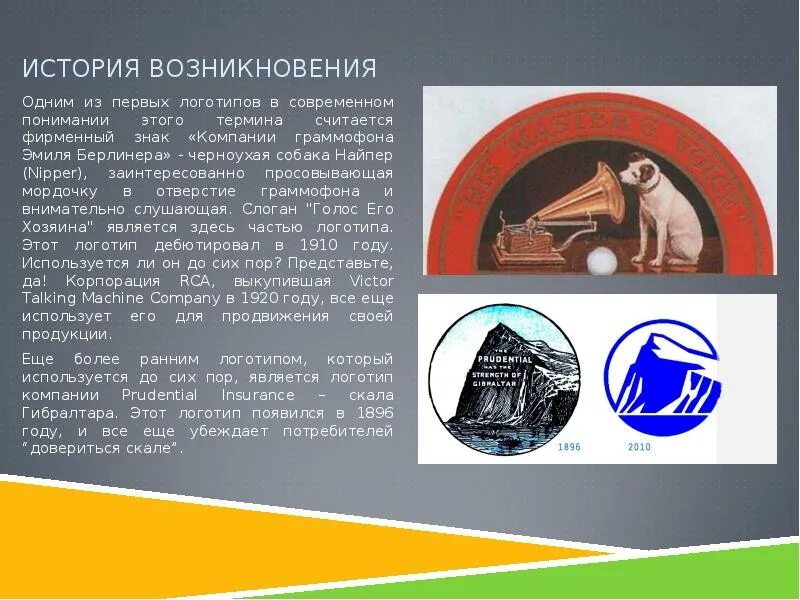 ИСТОРИЯ ВОЗНИКНОВЕНИЯ

Одним из первых логотипов в современном понимании этого термина считается фирменный знак «Компании граммофона Эмиля Берлинера» - черноухая собака Найпер (Nipper), заинтересованно просовывающая мордочку в отверстие граммофона и внимательно слушающая. Слоган "Голос Его Хозяина" является здесь частью логотипа. Этот логотип дебютировал в 1910 году. Используется ли он до сих пор? Представьте, да! Корпорация RCA, выкупившая Victor Talking Machine Company в 1920 году, все еще использует его для продвижения своей продукции.

Еще более ранним логотипом, который используется до сих пор, является логотип компании Prudential Insurance – скала Гибралтара. Этот логотип появился в 1896 году, и все еще убеждает потребителей "довериться скале".

"HIS MASTER'S VOICE"

THE PRUDENTIAL HAS THE STRENGTH OF GIBRALTAR

1896

2010